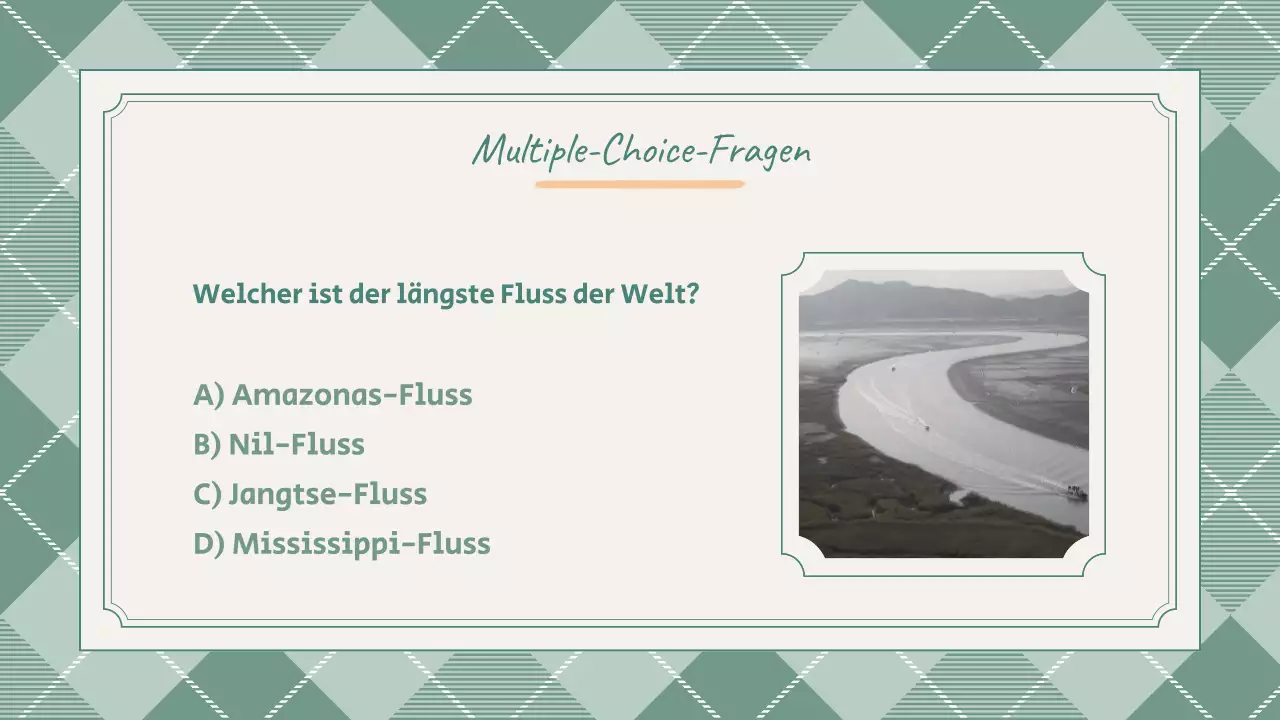 Multiple-Choice-Fragen

Welcher ist der längste Fluss der Welt?

A) Amazonas-Fluss
B) Nil-Fluss
C) Jangtse-Fluss
D) Mississippi-Fluss